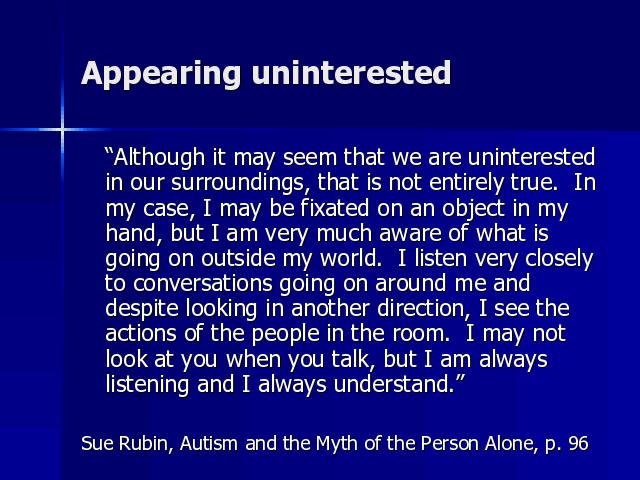 Appearing uninterested

“Although it may seem that we are uninterested in our surroundings, that is not entirely true. In my case, I may be fixated on an object in my hand, but I am very much aware of what is going on outside my world. I listen very closely to conversations going on around me and despite looking in another direction, I see the actions of the people in the room. I may not look at you when you talk, but I am always listening and I always understand.”

Sue Rubin, Autism and the Myth of the Person Alone, p. 96